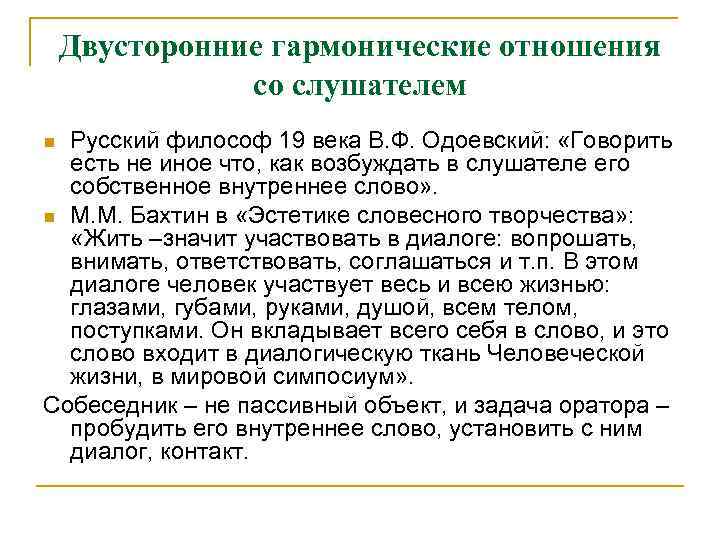 Двусторонние гармонические отношения со слушателем

Русский философ 19 века В.Ф. Одоевский: «Говорить есть не иное что, как возбуждать в слушателе его собственное внутреннее слово».

М.М. Бахтин в «Эстетике словесного творчества»: «Жить –значит участвовать в диалоге: вопрошать, внимать, ответствовать, соглашаться и т.п. В этом диалоге человек участвует весь и всею жизнью: глазами, губами, руками, душой, всем телом, поступками. Он вкладывает всего себя в слово, и это слово входит в диалогическую ткань Человеческой жизни, в мировой симпосиум».

Собеседник – не пассивный объект, и задача оратора – пробудить его внутреннее слово, установить с ним диалог, контакт.